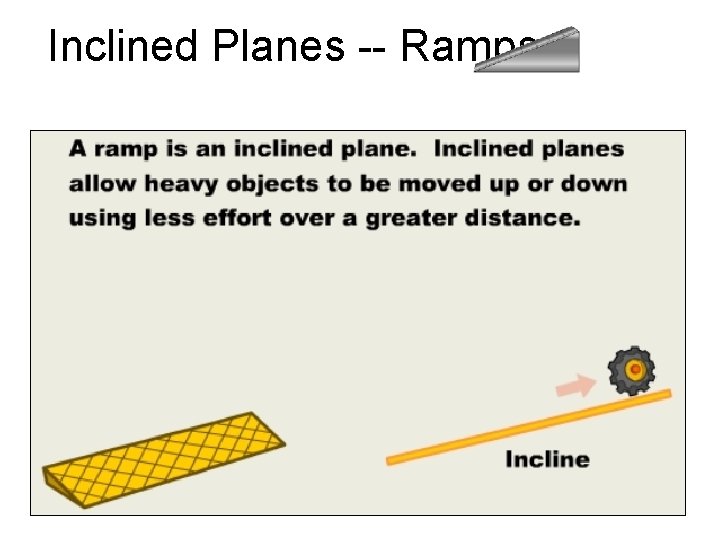 Inclined Planes -- Ramps

A ramp is an inclined plane. Inclined planes allow heavy objects to be moved up or down using less effort over a greater distance.

Incline